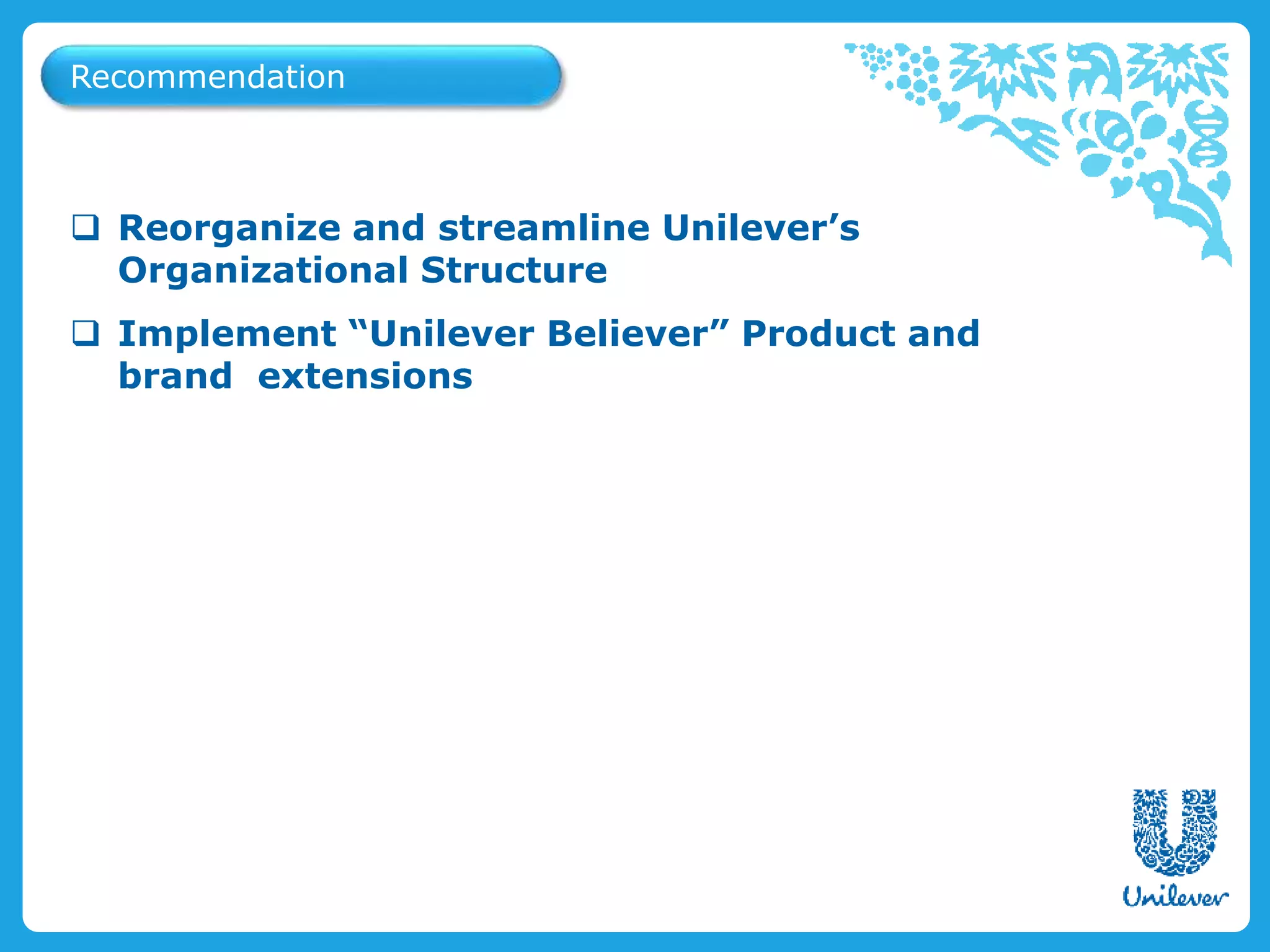 Recommendation

❑ Reorganize and streamline Unilever’s Organizational Structure

❑ Implement “Unilever Believer” Product and brand extensions

Unilever